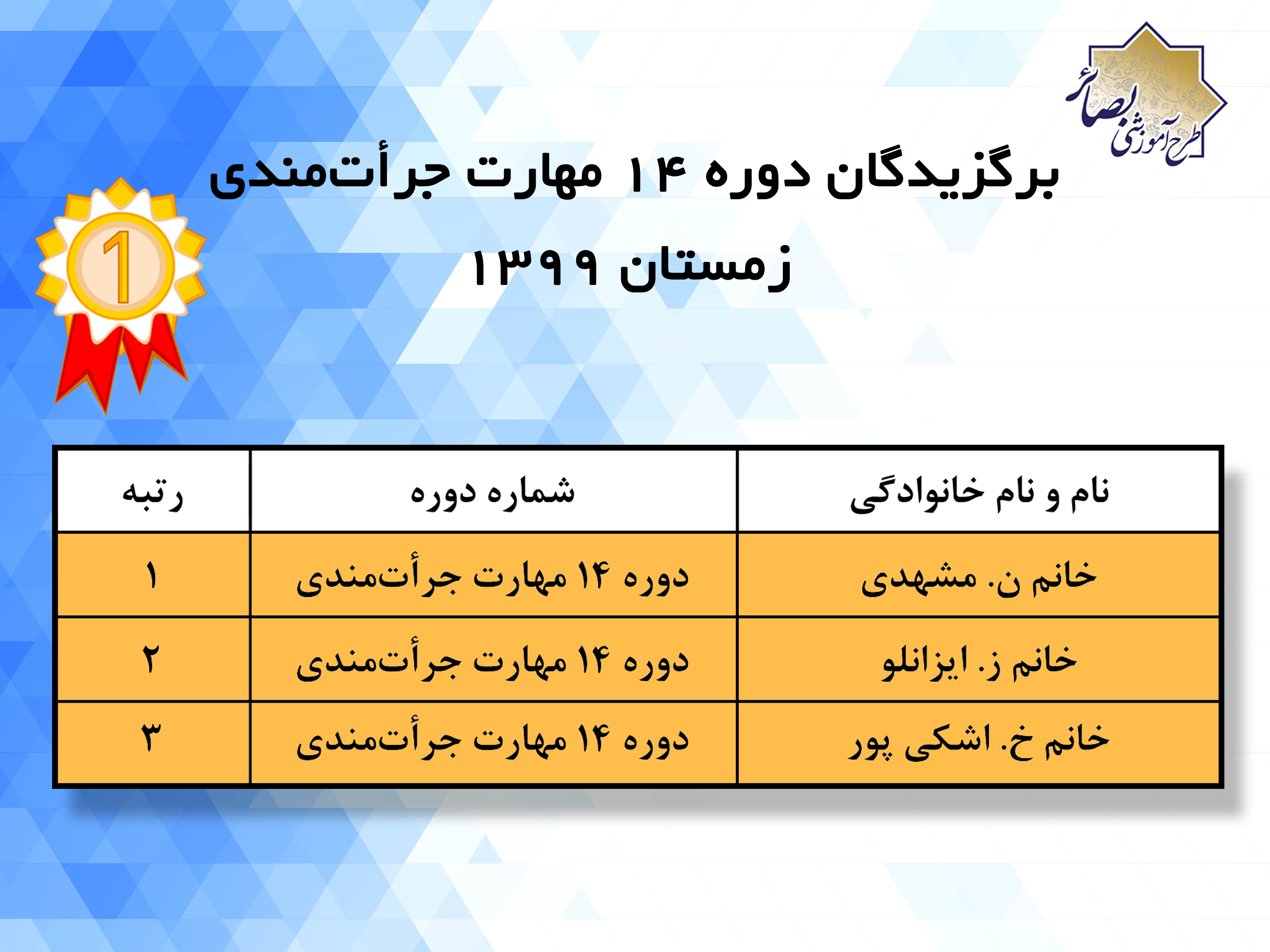 طرح آموزشی بصائر

برگزیدگان دوره ۱۴ مهارت جرأت‌مندی

زمستان ۱۳۹۹

1

| نام و نام خانوادگی | شماره دوره | رتبه |
|---|---|---|
| خانم ن. مشهدی | دوره ۱۴ مهارت جرأت‌مندی | ۱ |
| خانم ز. ایزانلو | دوره ۱۴ مهارت جرأت‌مندی | ۲ |
| خانم خ. اشکی پور | دوره ۱۴ مهارت جرأت‌مندی | ۳ |